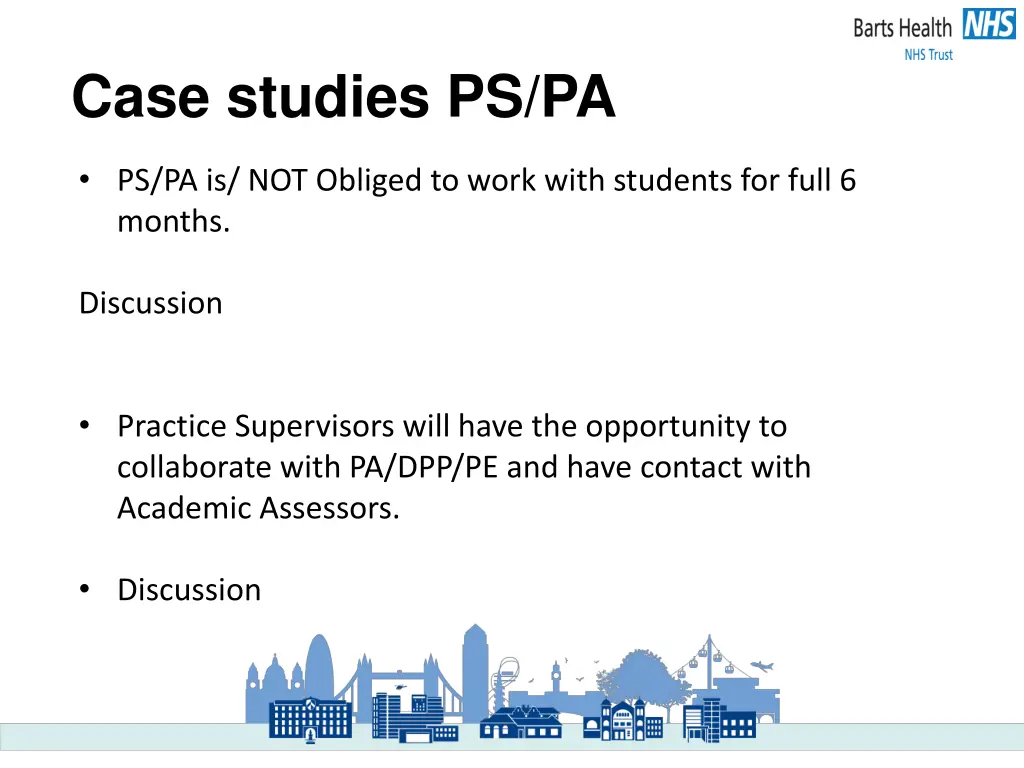 Barts Health NHS
NHS Trust

Case studies PS/PA

• PS/PA is/ NOT Obliged to work with students for full 6 months.

Discussion

• Practice Supervisors will have the opportunity to collaborate with PA/DPP/PE and have contact with Academic Assessors.

• Discussion